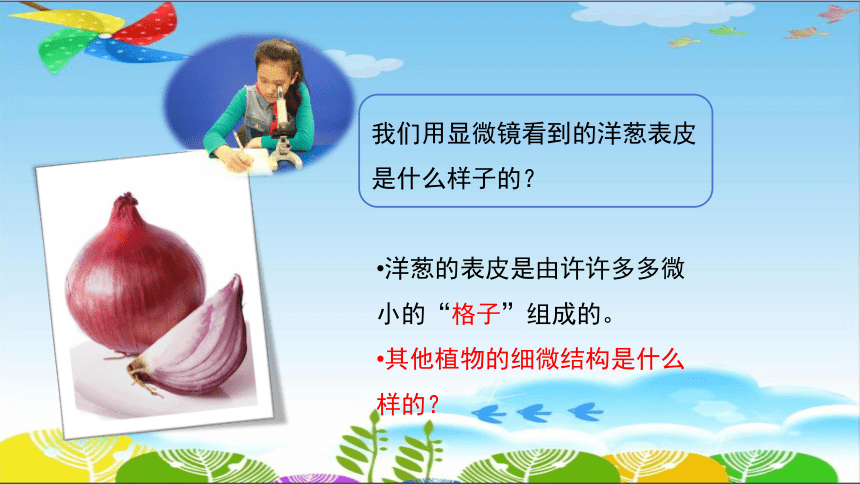 我们用显微镜看到的洋葱表皮是什么样子的？

•洋葱的表皮是由许许多多微小的“格子”组成的。

•其他植物的细微结构是什么样的？